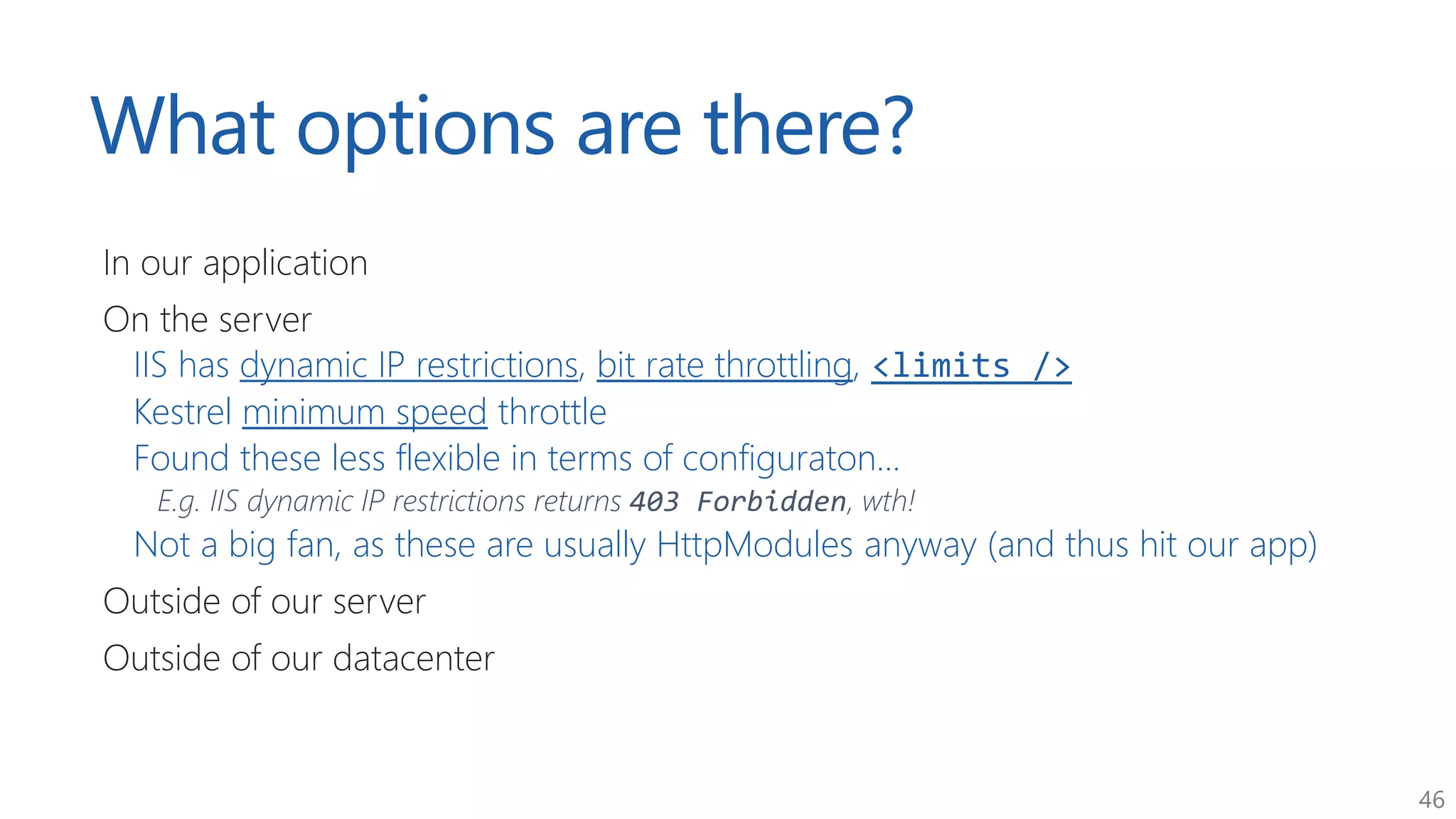 What options are there?

In our application

On the server

IIS has dynamic IP restrictions, bit rate throttling, <limits />

Kestrel minimum speed throttle

Found these less flexible in terms of configuraton...

E.g. IIS dynamic IP restrictions returns 403 Forbidden, wth!

Not a big fan, as these are usually HttpModules anyway (and thus hit our app)

Outside of our server

Outside of our datacenter

46